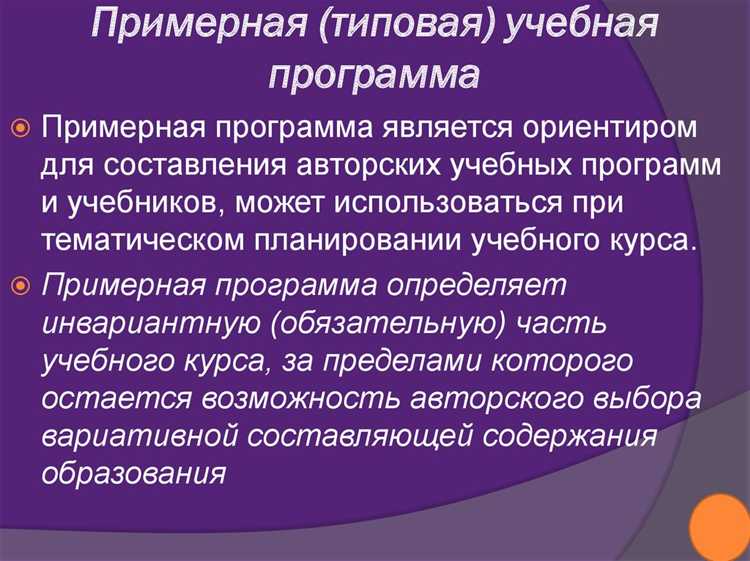 Примерная (типовая) учебная программа

Примерная программа является ориентиром для составления авторских учебных программ и учебников, может использоваться при тематическом планировании учебного курса.

Примерная программа определяет инвариантную (обязательную) часть учебного курса, за пределами которого остается возможность авторского выбора вариативной составляющей содержания образования